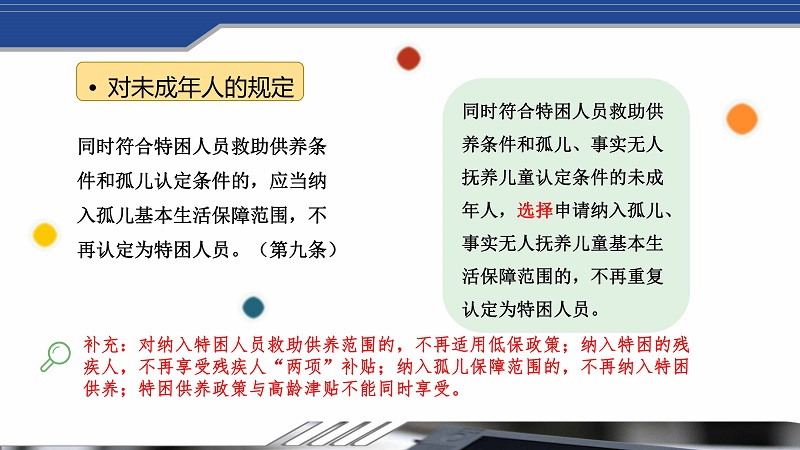 • 对未成年人的规定

同时符合特困人员救助供养条件和孤儿认定条件的，应当纳入孤儿基本生活保障范围，不再认定为特困人员。（第九条）

同时符合特困人员救助供养条件和孤儿、事实无人抚养儿童认定条件的未成年人，选择申请纳入孤儿、事实无人抚养儿童基本生活保障范围的，不再重复认定为特困人员。

补充：对纳入特困人员救助供养范围的，不再适用低保政策；纳入特困的残疾人，不再享受残疾人“两项”补贴；纳入孤儿保障范围的，不再纳入特困供养；特困供养政策与高龄津贴不能同时享受。